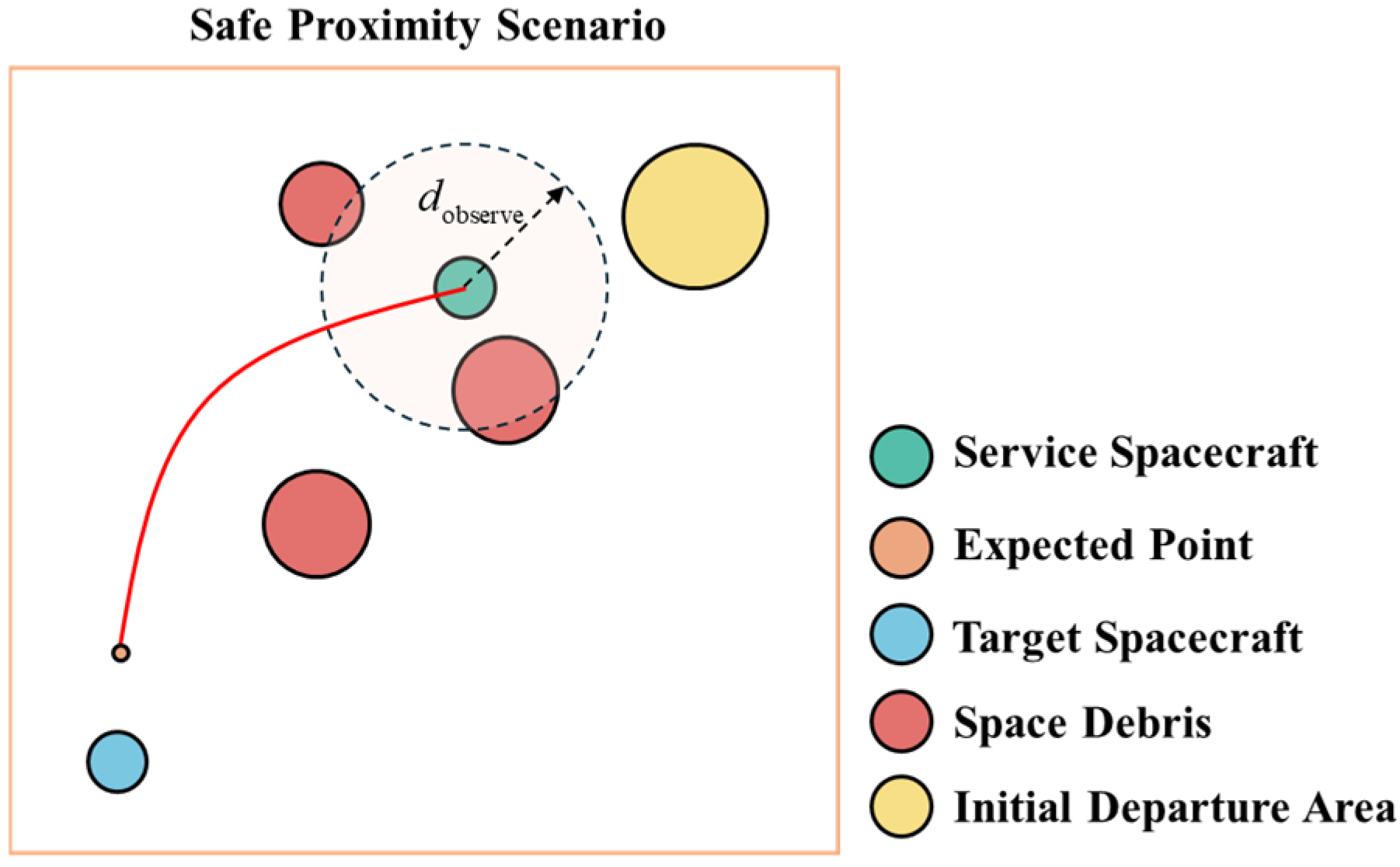 Safe Proximity Scenario

$d_{\text{observe}}$

Service Spacecraft

Expected Point

Target Spacecraft

Space Debris

Initial Departure Area